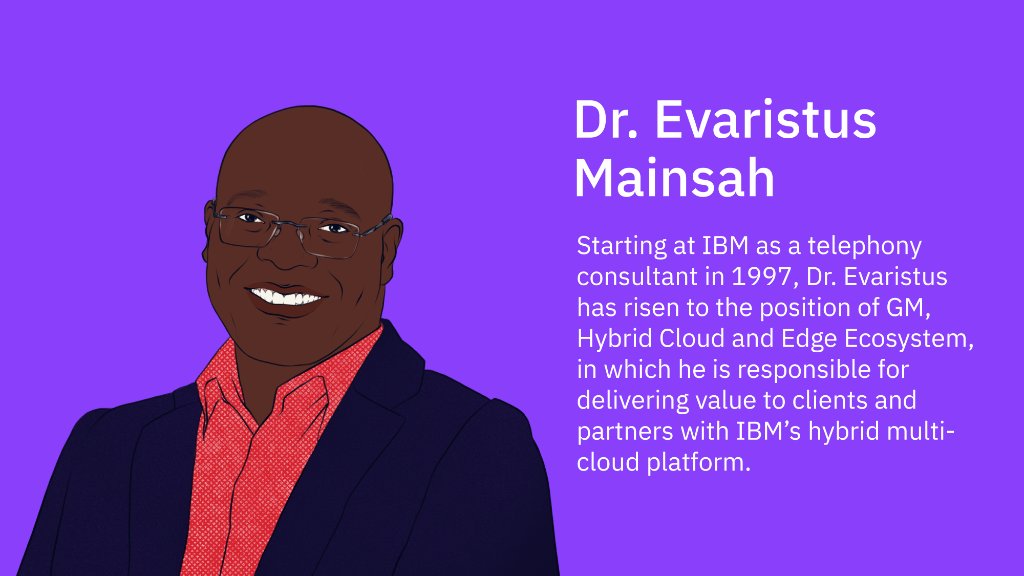 Dr. Evaristus Mainsah

Starting at IBM as a telephony consultant in 1997, Dr. Evaristus has risen to the position of GM, Hybrid Cloud and Edge Ecosystem, in which he is responsible for delivering value to clients and partners with IBM's hybrid multi-cloud platform.